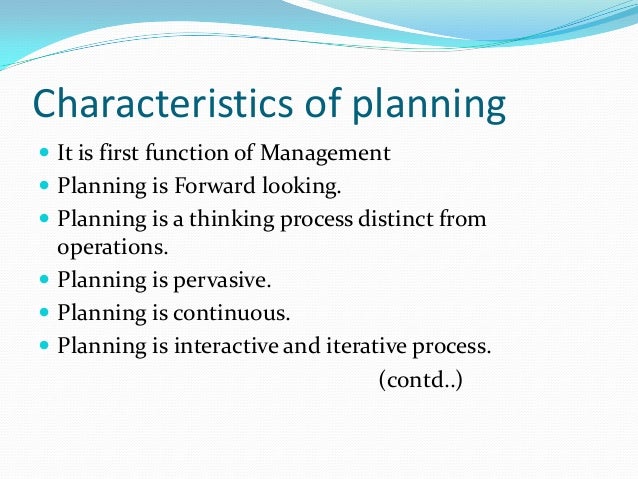 Characteristics of planning

- It is first function of Management
- Planning is Forward looking.
- Planning is a thinking process distinct from operations.
- Planning is pervasive.
- Planning is continuous.
- Planning is interactive and iterative process.

(contd..)